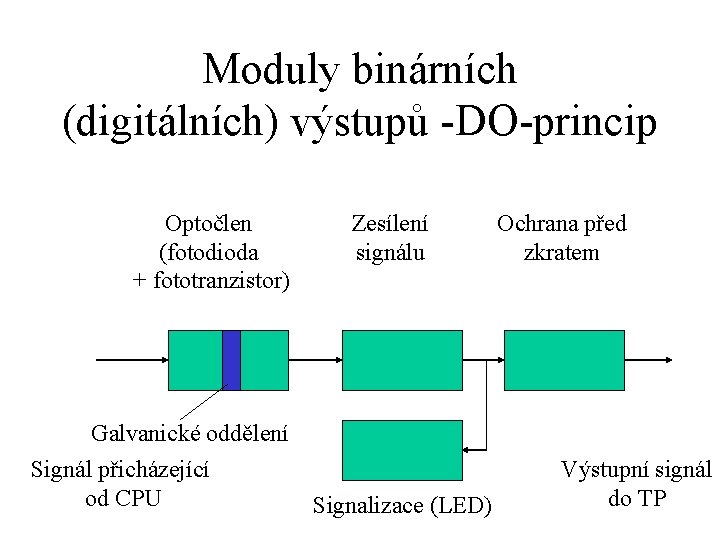 Moduly binárních (digitálních) výstupů -DO-princip

Optočlen (fotodioda + fototranzistor)

Zesílení signálu

Ochrana před zkratem

Galvanické oddělení

Signál přicházející od CPU

Signalizace (LED)

Výstupní signál do TP